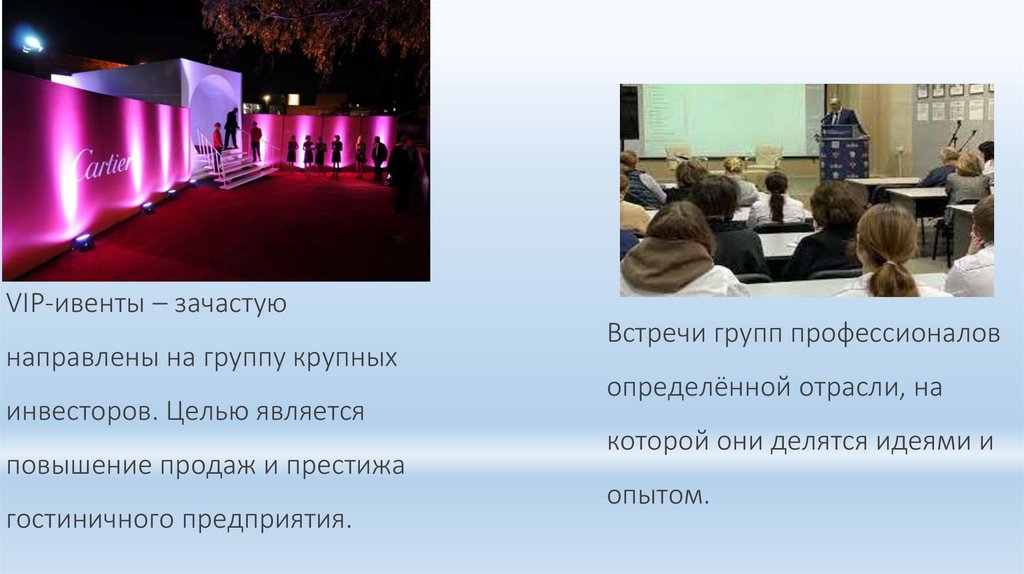 Cartier

VIP-ивенты – зачастую направлены на группу крупных инвесторов. Целью является повышение продаж и престижа гостиничного предприятия.

Встречи групп профессионалов определённой отрасли, на которой они делятся идеями и опытом.